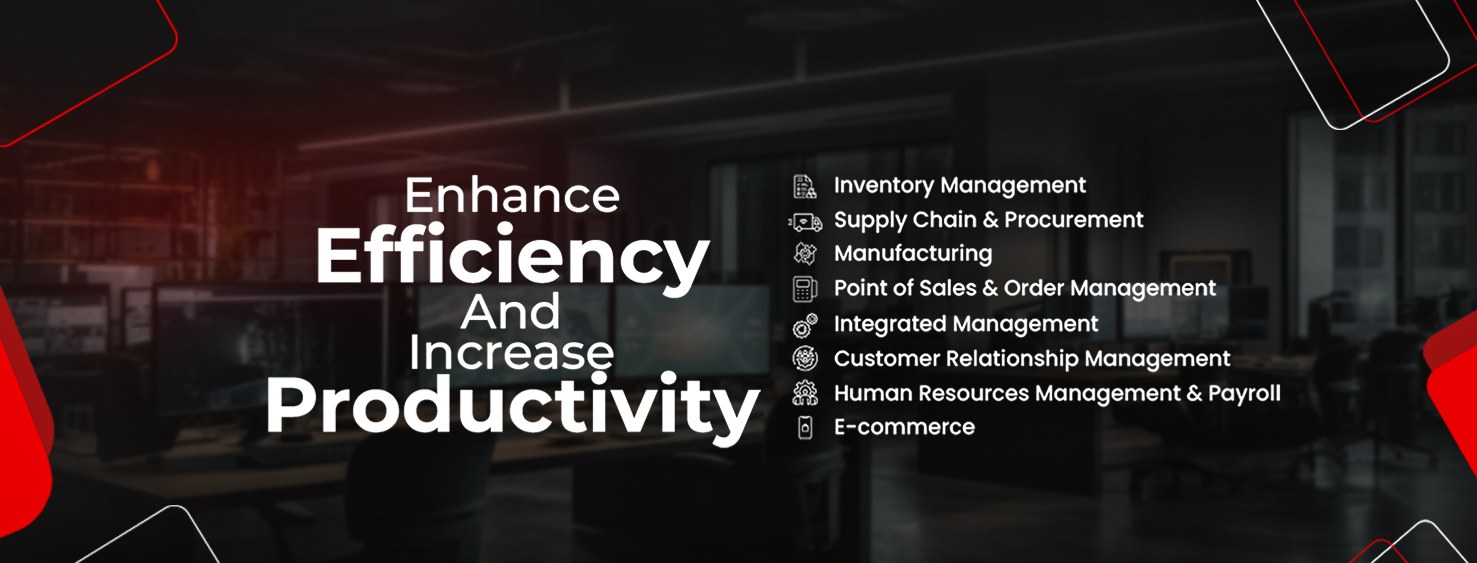 Enhance
Efficiency
And
Increase
Productivity

Inventory Management
Supply Chain & Procurement
Manufacturing
Point of Sales & Order Management
Integrated Management
Customer Relationship Management
Human Resources Management & Payroll
E-commerce